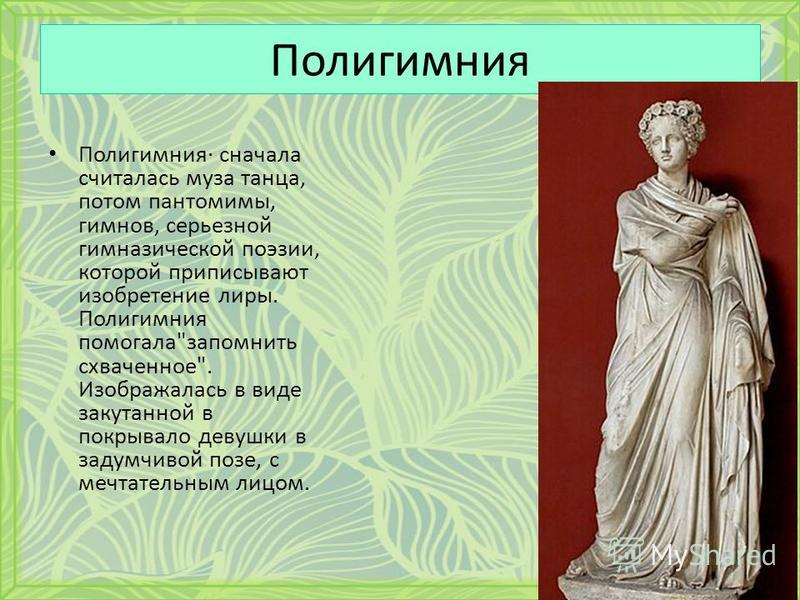 Полигимния

• Полигимния· сначала считалась муза танца, потом пантомимы, гимнов, серьезной гимназической поэзии, которой приписывают изобретение лиры. Полигимния помогала"запомнить схваченное". Изображалась в виде закутанной в покрывало девушки в задумчивой позе, с мечтательным лицом.

MyShared